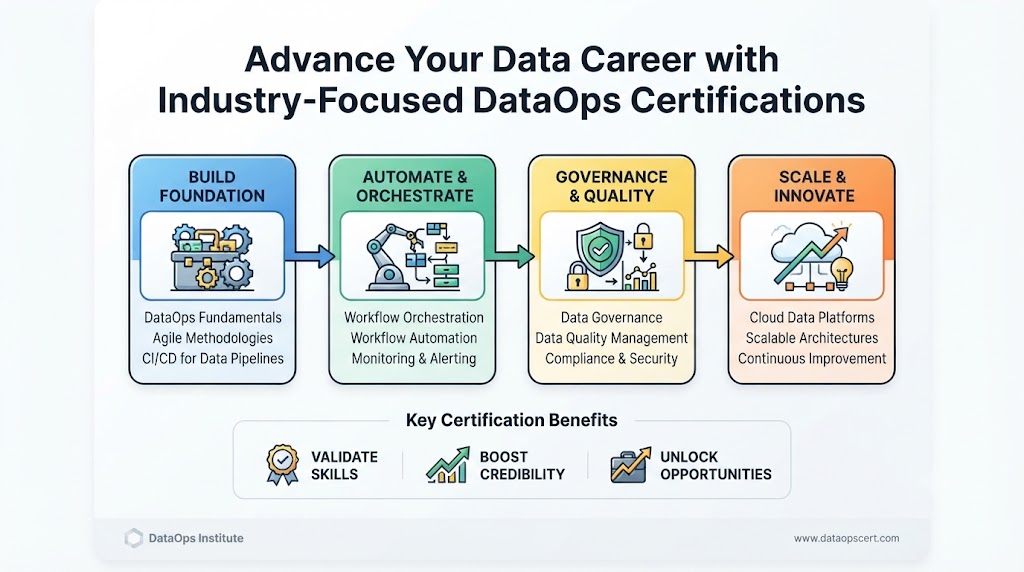 Advance Your Data Career with Industry-Focused DataOps Certifications

BUILD FOUNDATION

DataOps Fundamentals
Agile Methodologies
CI/CD for Data Pipelines

AUTOMATE & ORCHESTRATE

Workflow Orchestration
Workflow Automation
Monitoring & Alerting

GOVERNANCE & QUALITY

Data Governance
Data Quality Management
Compliance & Security

SCALE & INNOVATE

Cloud Data Platforms
Scalable Architectures
Continuous Improvement

Key Certification Benefits

VALIDATE SKILLS

BOOST CREDIBILITY

UNLOCK OPPORTUNITIES

DataOps Institute

www.dataopscert.com